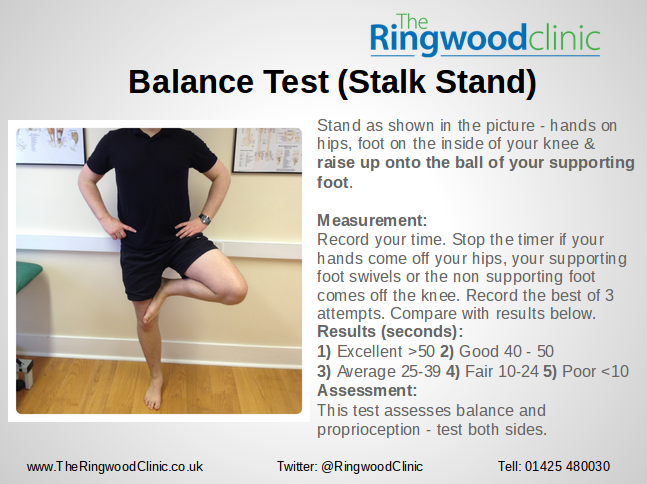 The Ringwoodclinic

Balance Test (Stalk Stand)

Stand as shown in the picture - hands on hips, foot on the inside of your knee & raise up onto the ball of your supporting foot.

Measurement:
Record your time. Stop the timer if your hands come off your hips, your supporting foot swivels or the non supporting foot comes off the knee. Record the best of 3 attempts. Compare with results below.
Results (seconds):
1) Excellent >50 2) Good 40 - 50
3) Average 25-39 4) Fair 10-24 5) Poor <10
Assessment:
This test assesses balance and proprioception - test both sides.

www.TheRingwoodClinic.co.uk Twitter: @RingwoodClinic Tell: 01425 480030